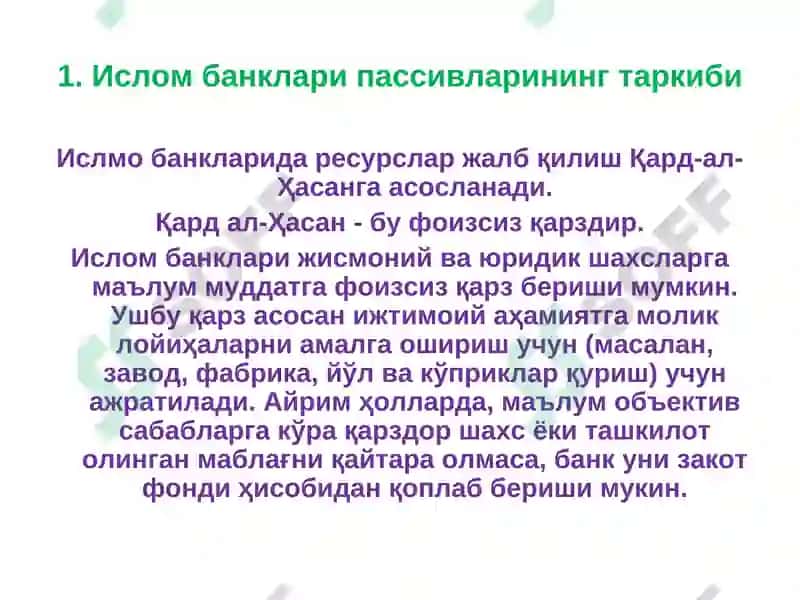 1. Ислом банклари пассивларининг таркиби

Ислмо банкларида ресурслар жалб қилиш Қард-ал-Ҳасанга асосланади.

Қард ал-Ҳасан - бу фоизсиз қарздир.

Ислом банклари жисмоний ва юридик шахсларга маълум муддатга фоизсиз қарз бериши мумкин. Ушбу қарз асосан ижтимоий аҳамиятга молик лойиҳаларни амалга ошириш учун (масалан, завод, фабрика, йўл ва кўприклар қуриш) учун ажратилади. Айрим ҳолларда, маълум объектив сабабларга кўра қарздор шахс ёки ташкилот олинган маблағни қайтара олмаса, банк уни закот фонди ҳисобидан қоплаб бериши мукин.